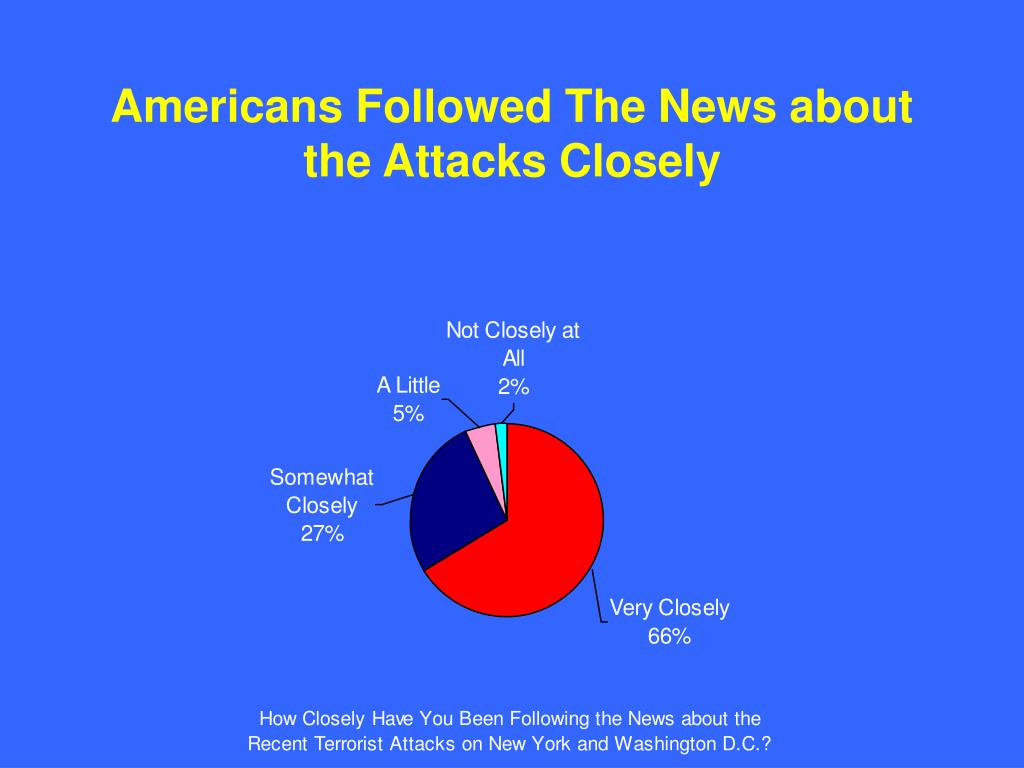 Americans Followed The News about the Attacks Closely

Not Closely at All
2%

A Little
5%

Somewhat Closely
27%

Very Closely
66%

How Closely Have You Been Following the News about the Recent Terrorist Attacks on New York and Washington D.C.?